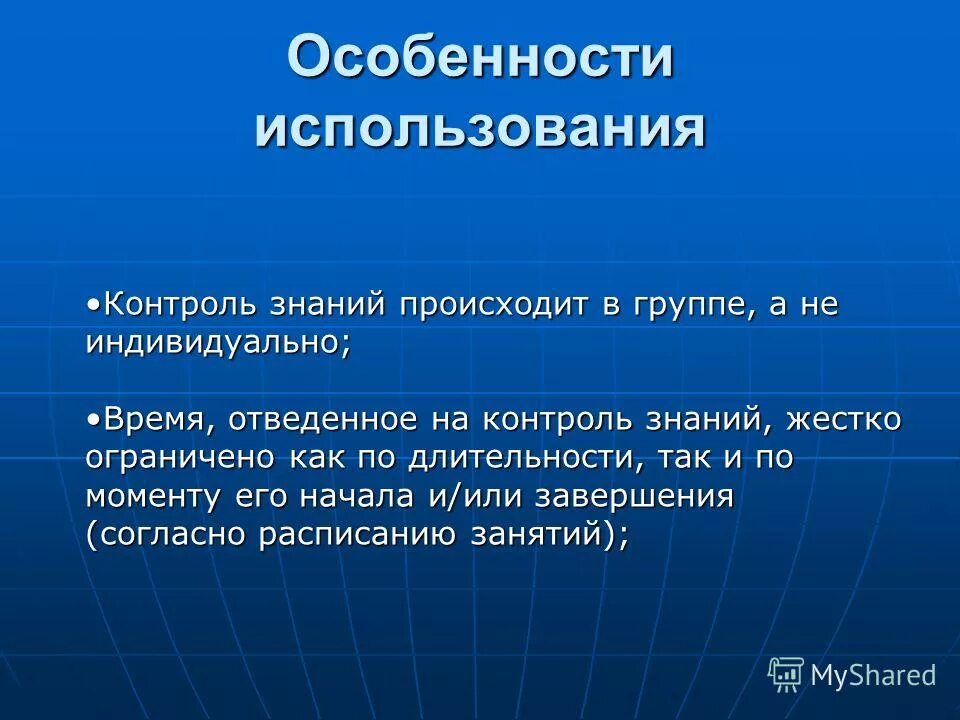 Особенности использования

•Контроль знаний происходит в группе, а не индивидуально;

•Время, отведенное на контроль знаний, жестко ограничено как по длительности, так и по моменту его начала и/или завершения (согласно расписанию занятий);

MyShared